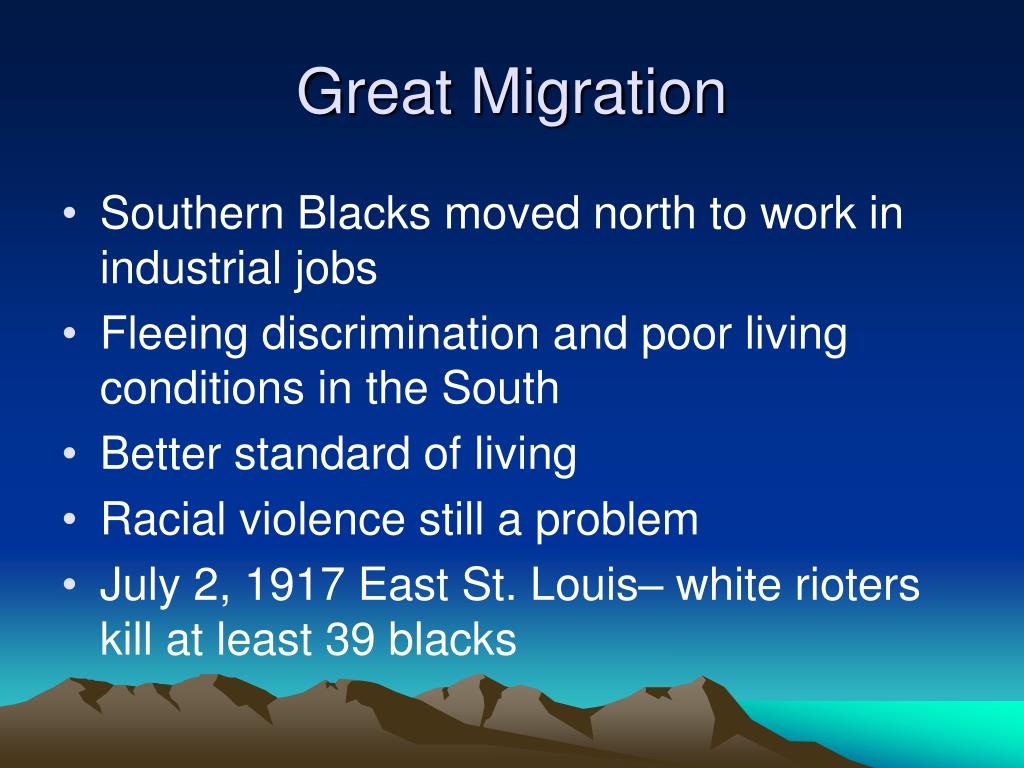 Great Migration

• Southern Blacks moved north to work in industrial jobs
• Fleeing discrimination and poor living conditions in the South
• Better standard of living
• Racial violence still a problem
• July 2, 1917 East St. Louis– white rioters kill at least 39 blacks